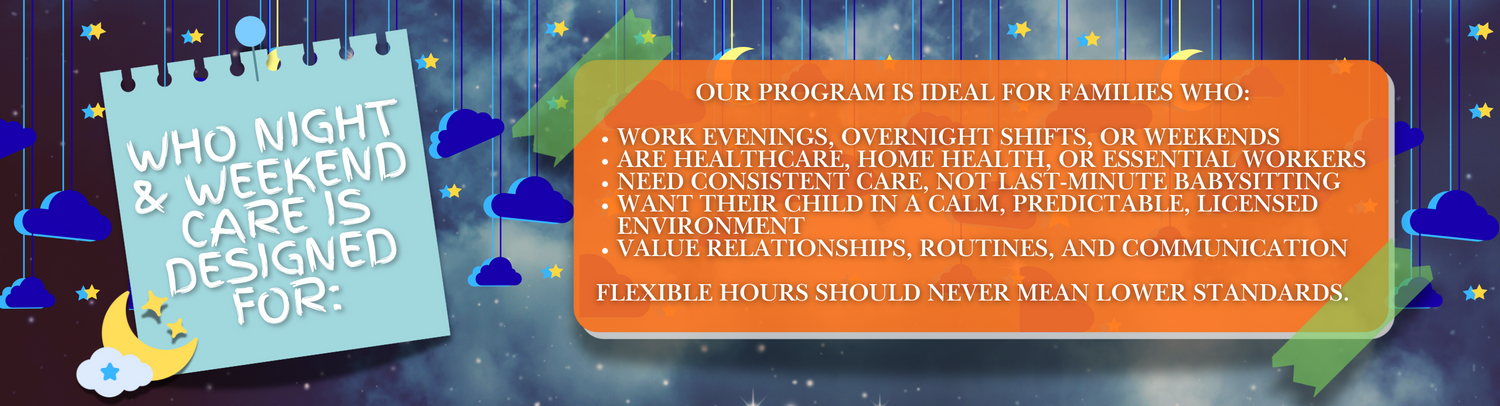 WHO NIGHT & WEEKEND CARE IS DESIGNED FOR:

OUR PROGRAM IS IDEAL FOR FAMILIES WHO:

• WORK EVENINGS, OVERNIGHT SHIFTS, OR WEEKENDS
• ARE HEALTHCARE, HOME HEALTH, OR ESSENTIAL WORKERS
• NEED CONSISTENT CARE, NOT LAST-MINUTE BABYSITTING
• WANT THEIR CHILD IN A CALM, PREDICTABLE, LICENSED ENVIRONMENT
• VALUE RELATIONSHIPS, ROUTINES, AND COMMUNICATION

FLEXIBLE HOURS SHOULD NEVER MEAN LOWER STANDARDS.